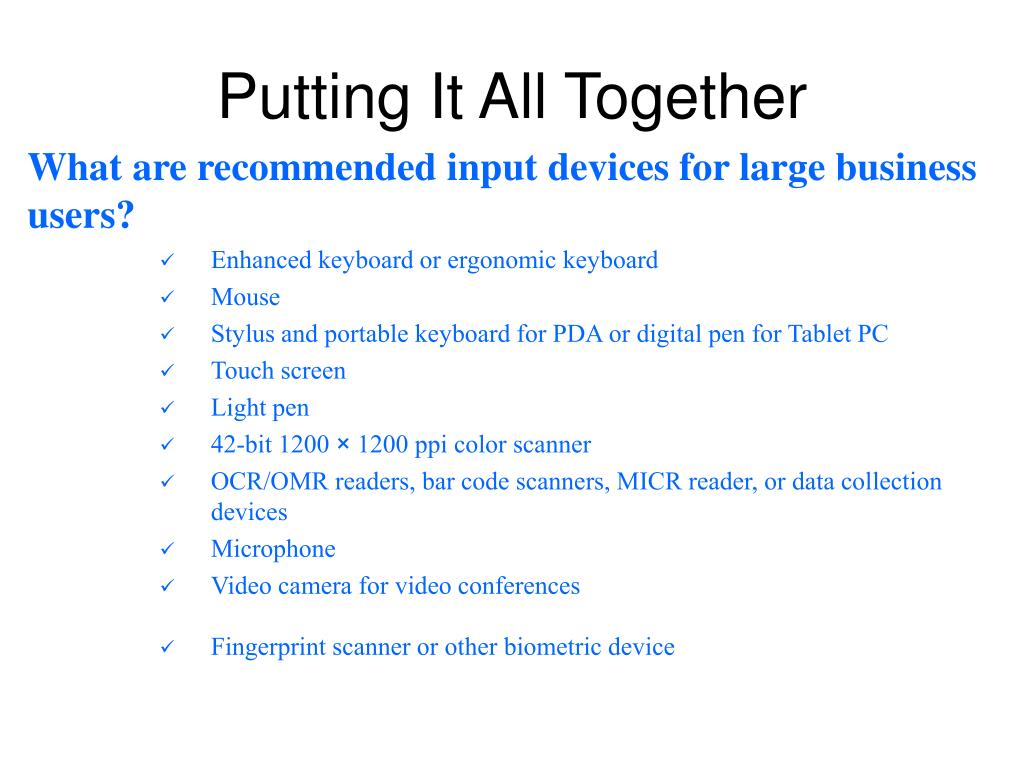 Putting It All Together

What are recommended input devices for large business users?

✓ Enhanced keyboard or ergonomic keyboard
✓ Mouse
✓ Stylus and portable keyboard for PDA or digital pen for Tablet PC
✓ Touch screen
✓ Light pen
✓ 42-bit 1200 × 1200 ppi color scanner
✓ OCR/OMR readers, bar code scanners, MICR reader, or data collection devices
✓ Microphone
✓ Video camera for video conferences

✓ Fingerprint scanner or other biometric device